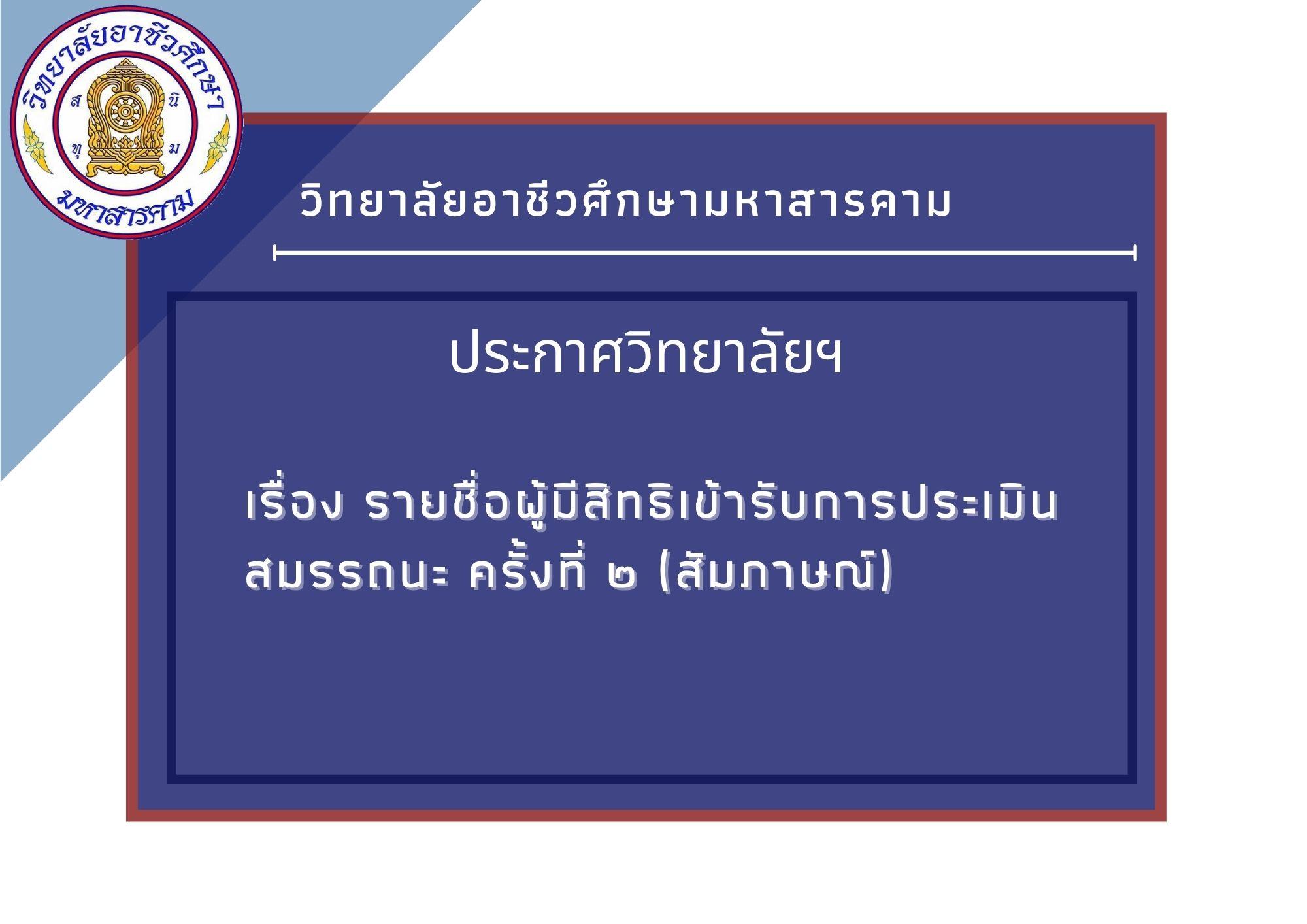 วิทยาลัยอาชีวศึกษา
ส นิ ทุ ม
มหาสารคาม

วิทยาลัยอาชีวศึกษามหาสารคาม

ประกาศวิทยาลัยฯ

เรื่อง รายชื่อผู้มีสิทธิเข้ารับการประเมินสมรรถนะ ครั้งที่ ๒ (สัมภาษณ์)